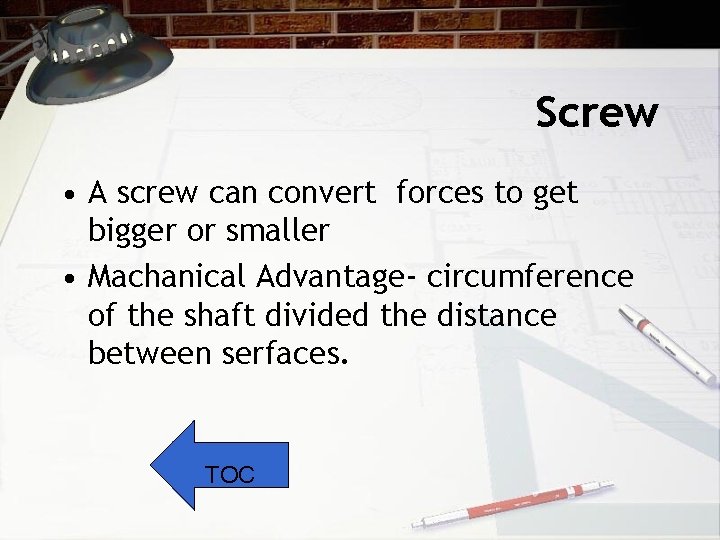 Screw

• A screw can convert forces to get bigger or smaller
• Machanical Advantage- circumference of the shaft divided the distance between serfaces.

TOC